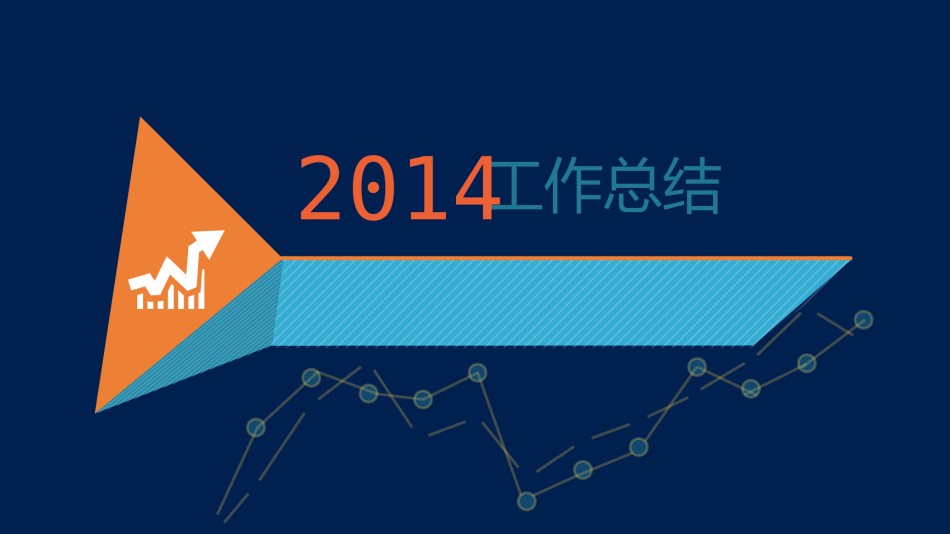 2014工作总结